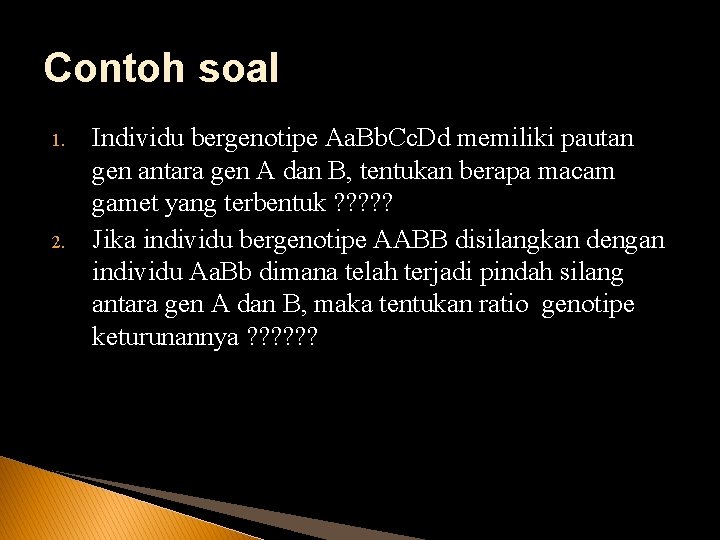 Contoh soal

1. Individu bergenotipe AaBbCcDd memiliki pautan gen antara gen A dan B, tentukan berapa macam gamet yang terbentuk ?????
2. Jika individu bergenotipe AABB disilangkan dengan individu AaBb dimana telah terjadi pindah silang antara gen A dan B, maka tentukan ratio genotipe keturunannya ??????